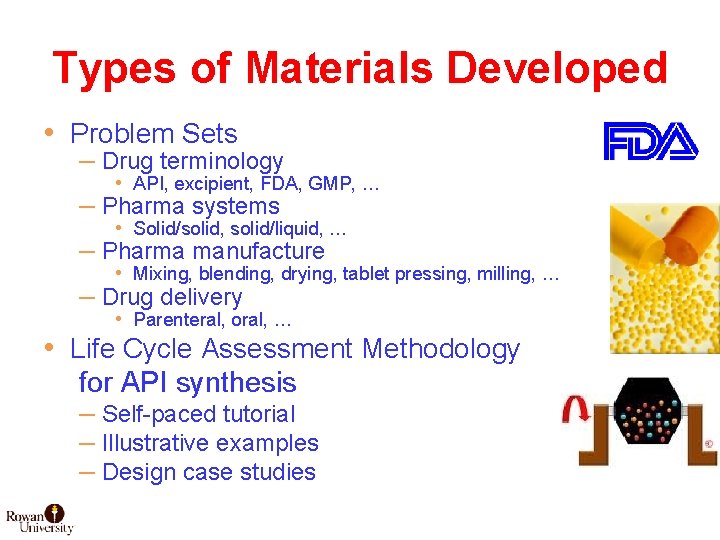 Types of Materials Developed

• Problem Sets
– Drug terminology
• API, excipient, FDA, GMP, …
– Pharma systems
• Solid/solid, solid/liquid, …
– Pharma manufacture
• Mixing, blending, drying, tablet pressing, milling, …
– Drug delivery
• Parenteral, oral, …
• Life Cycle Assessment Methodology for API synthesis
– Self-paced tutorial
– Illustrative examples
– Design case studies

FDA

Rowan University